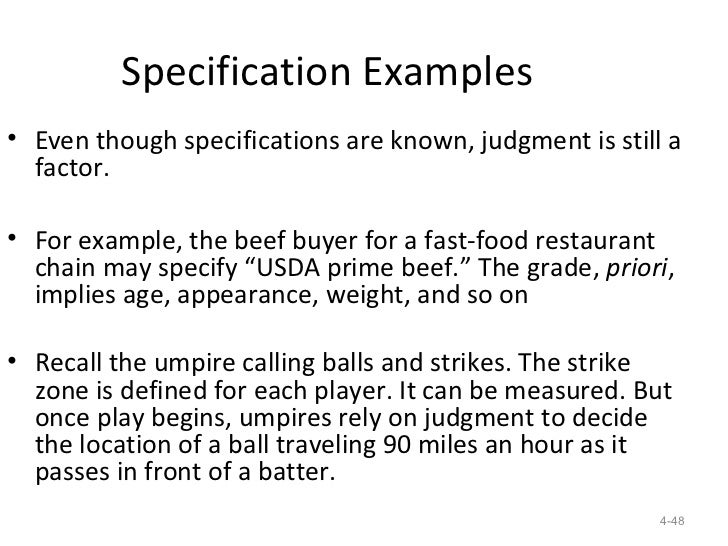 Specification Examples

• Even though specifications are known, judgment is still a factor.

• For example, the beef buyer for a fast-food restaurant chain may specify “USDA prime beef.” The grade, priori, implies age, appearance, weight, and so on

• Recall the umpire calling balls and strikes. The strike zone is defined for each player. It can be measured. But once play begins, umpires rely on judgment to decide the location of a ball traveling 90 miles an hour as it passes in front of a batter.

4-48